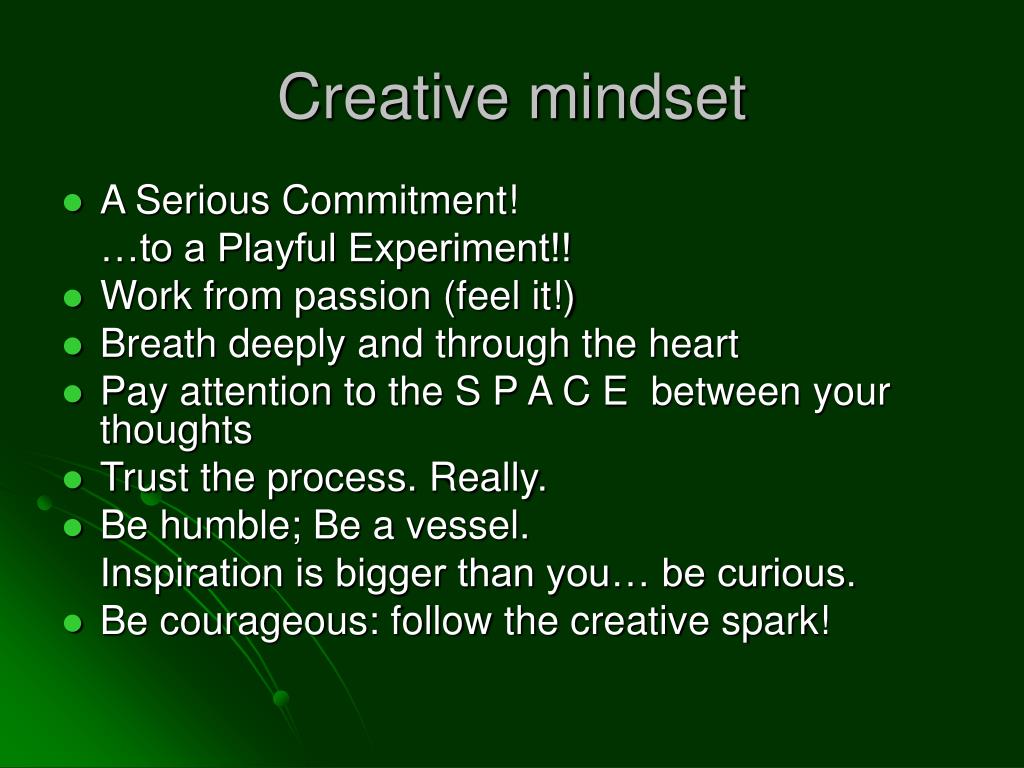 Creative mindset

- A Serious Commitment!
  …to a Playful Experiment!!
- Work from passion (feel it!)
- Breath deeply and through the heart
- Pay attention to the S P A C E between your thoughts
- Trust the process. Really.
- Be humble; Be a vessel.
  Inspiration is bigger than you… be curious.
- Be courageous: follow the creative spark!